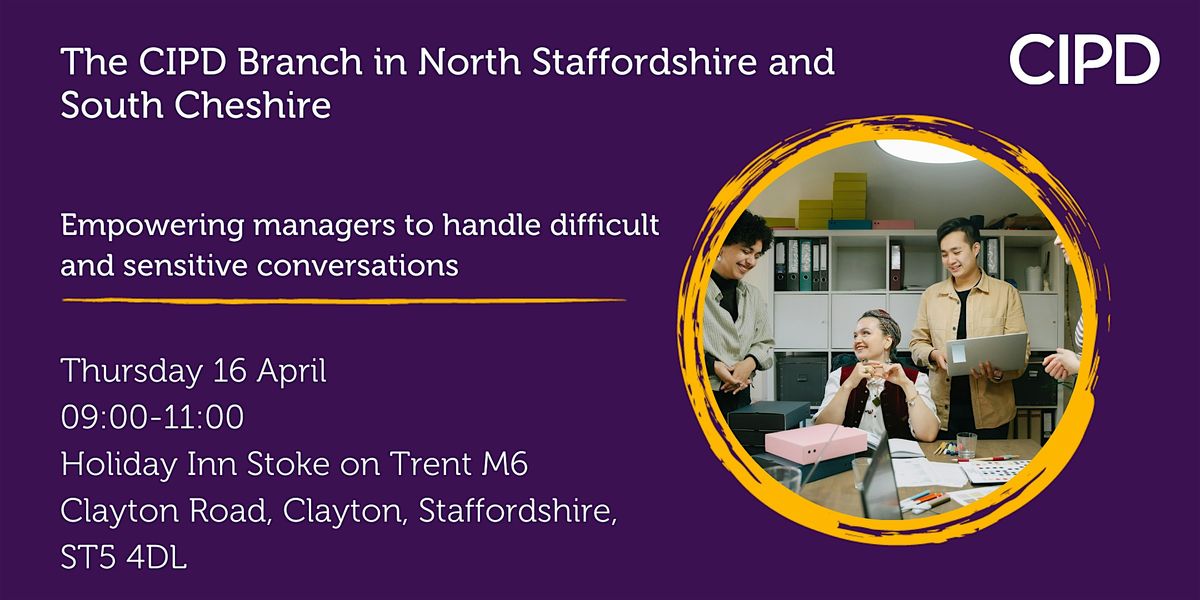 The CIPD Branch in North Staffordshire and South Cheshire

CIPD

Empowering managers to handle difficult and sensitive conversations

Thursday 16 April
09:00-11:00
Holiday Inn Stoke on Trent M6
Clayton Road, Clayton, Staffordshire, ST5 4DL